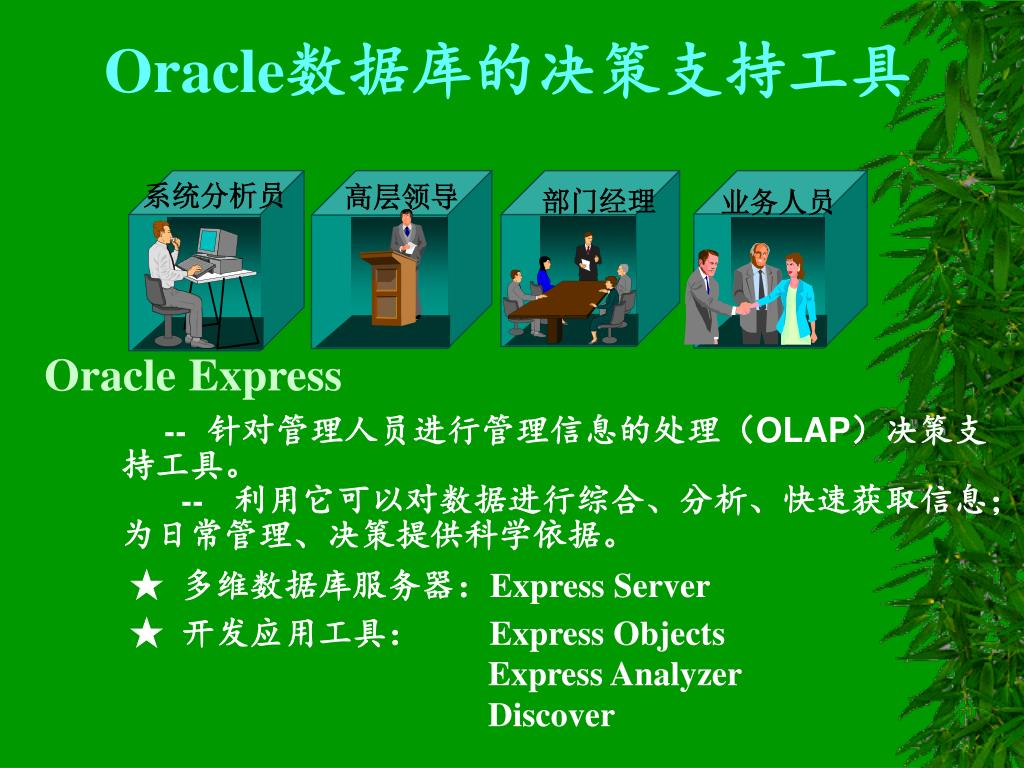 Oracle数据库的决策支持工具

系统分析员

高层领导

部门经理

业务人员

Oracle Express

-- 针对管理人员进行管理信息的处理（OLAP）决策支持工具。

-- 利用它可以对数据进行综合、分析、快速获取信息；为日常管理、决策提供科学依据。

★ 多维数据库服务器：Express Server

★ 开发应用工具： Express Objects
Express Analyzer
Discover